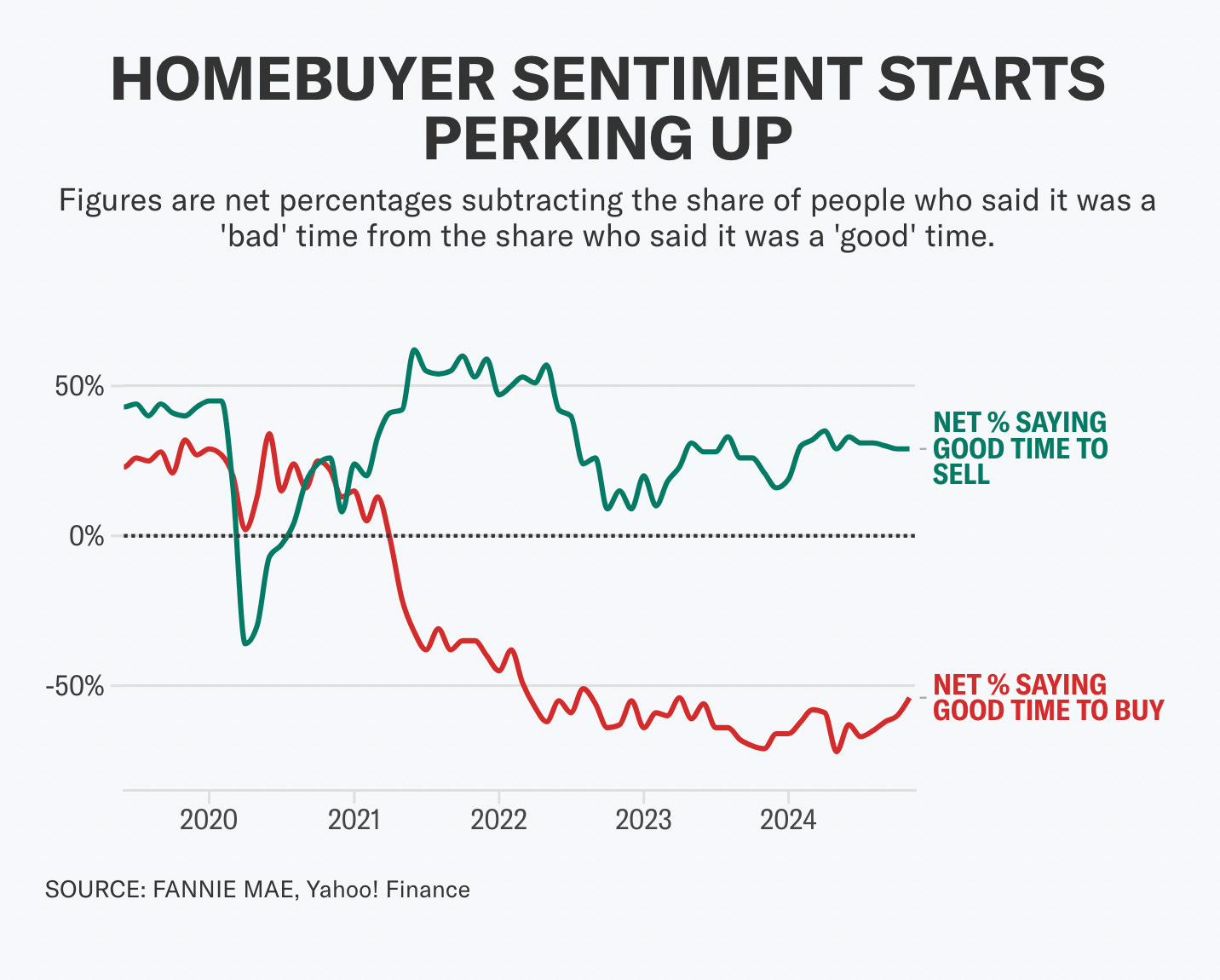 HOMEBUYER SENTIMENT STARTS PERKING UP

Figures are net percentages subtracting the share of people who said it was a 'bad' time from the share who said it was a 'good' time.

50%
0%
-50%

NET % SAYING GOOD TIME TO SELL

NET % SAYING GOOD TIME TO BUY

2020
2021
2022
2023
2024

SOURCE: FANNIE MAE, Yahoo! Finance